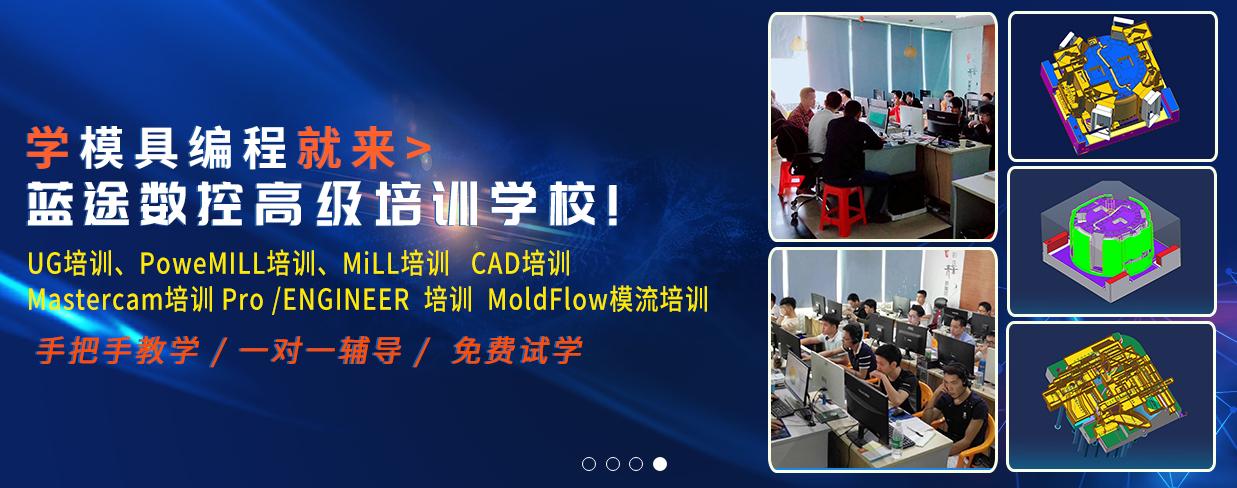 学模具编程就来>
蓝途数控高级培训学校!

UG培训、PoweMILL培训、MiLL培训 CAD培训
Mastercam培训 Pro /ENGINEER 培训 MoldFlow模流培训

手把手教学 / 一对一辅导 / 免费试学